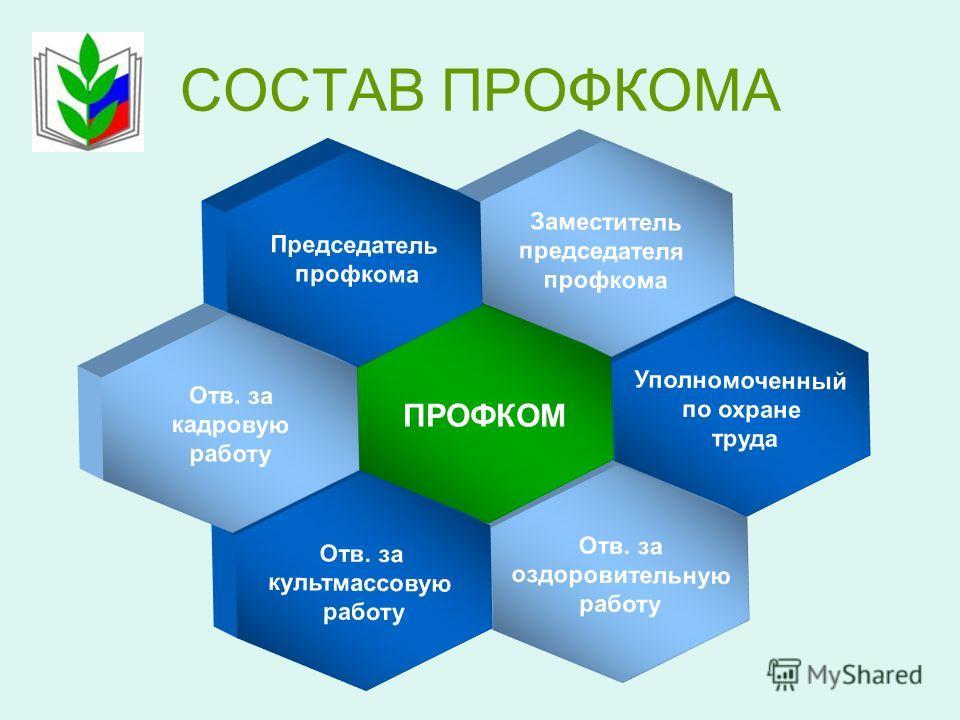 СОСТАВ ПРОФКОМА

Председатель профкома

Заместитель председателя профкома

Отв. за кадровую работу

ПРОФКОМ

Уполномоченный по охране труда

Отв. за культмассовую работу

Отв. за оздоровительную работу

MyShared